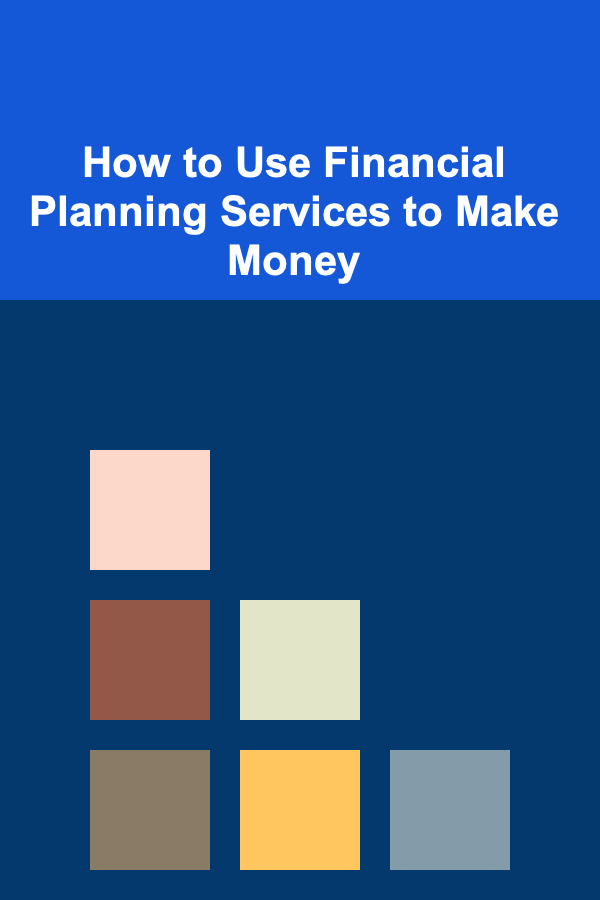 How to Use Financial Planning Services to Make Money